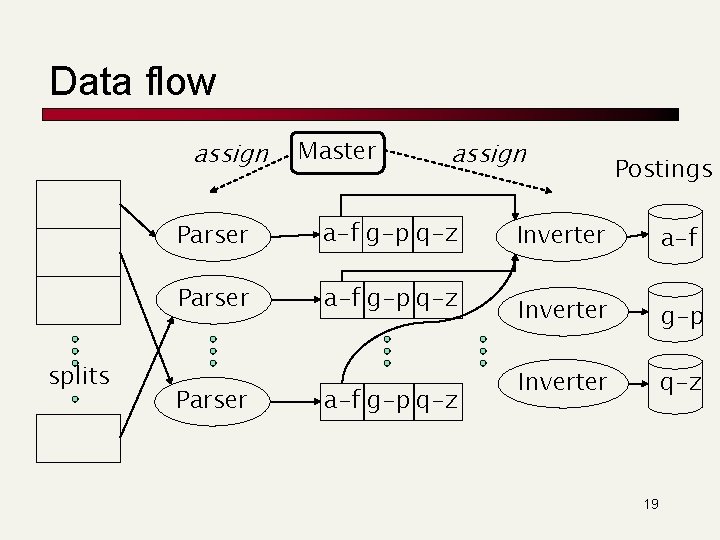 Data flow

assign

Master

assign

Postings

Parser

a-f g-p q-z

Inverter

a-f

Parser

a-f g-p q-z

Inverter

g-p

splits

Parser

a-f g-p q-z

Inverter

q-z

19